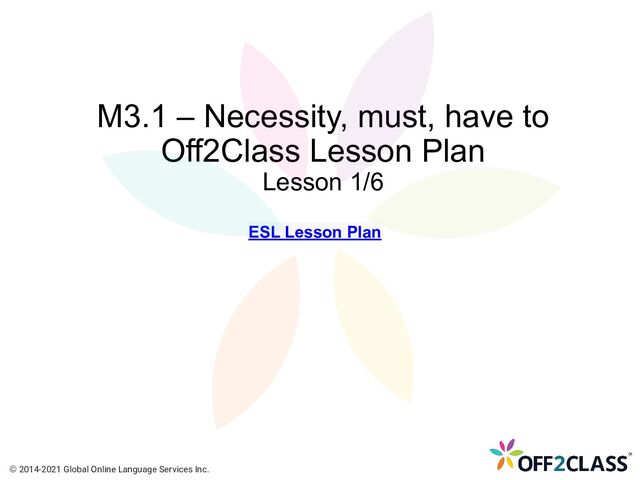 M3.1 – Necessity, must, have to
Off2Class Lesson Plan
Lesson 1/6

ESL Lesson Plan

© 2014-2021 Global Online Language Services Inc.

OFF2CLASS™